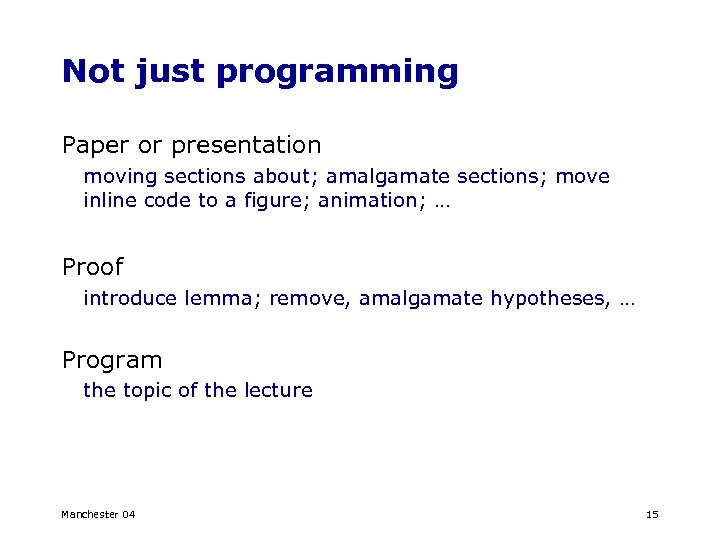 Not just programming

Paper or presentation

moving sections about; amalgamate sections; move inline code to a figure; animation; …

Proof

introduce lemma; remove, amalgamate hypotheses, …

Program

the topic of the lecture

Manchester 04

15